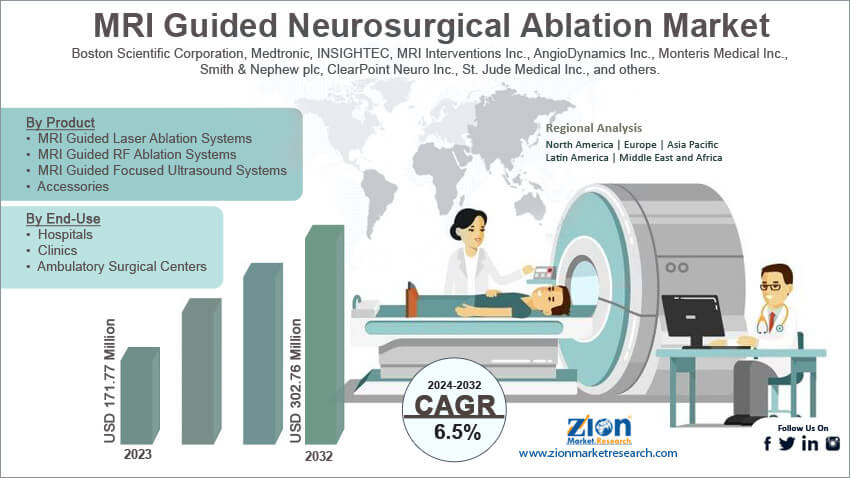 MRI Guided Neurosurgical Ablation Market

Boston Scientific Corporation, Medtronic, INSIGHTEC, MRI Interventions Inc., AngioDynamics Inc., Monteris Medical Inc., Smith & Nephew plc, ClearPoint Neuro Inc., St. Jude Medical Inc., and others.

By Product
• MRI Guided Laser Ablation Systems
• MRI Guided RF Ablation Systems
• MRI Guided Focused Ultrasound Systems
• Accessories

By End-Use
• Hospitals
• Clinics
• Ambulatory Surgical Centers

Regional Analysis
North America | Europe | Asia Pacific
Latin America | Middle East and Africa

USD 171.77 Million
2023

USD 302.76 Million
2032

2024-2032
CAGR
6.5%

Zion Market.Research
www.zionmarketresearch.com

Follow Us On